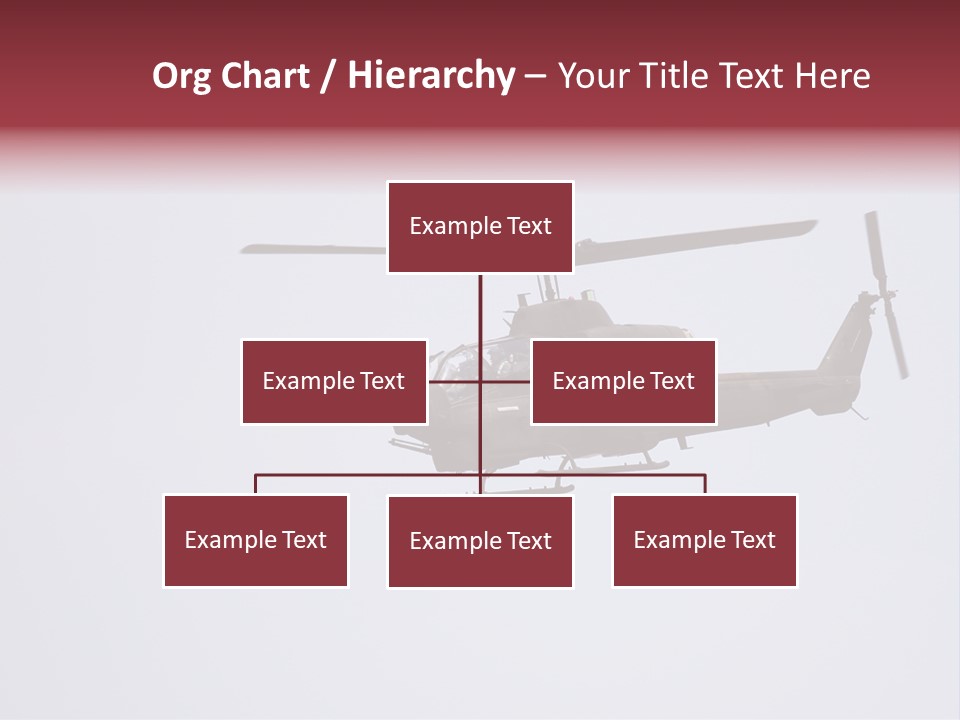 Org Chart / Hierarchy – Your Title Text Here

Example Text

Example Text

Example Text

Example Text

Example Text

Example Text